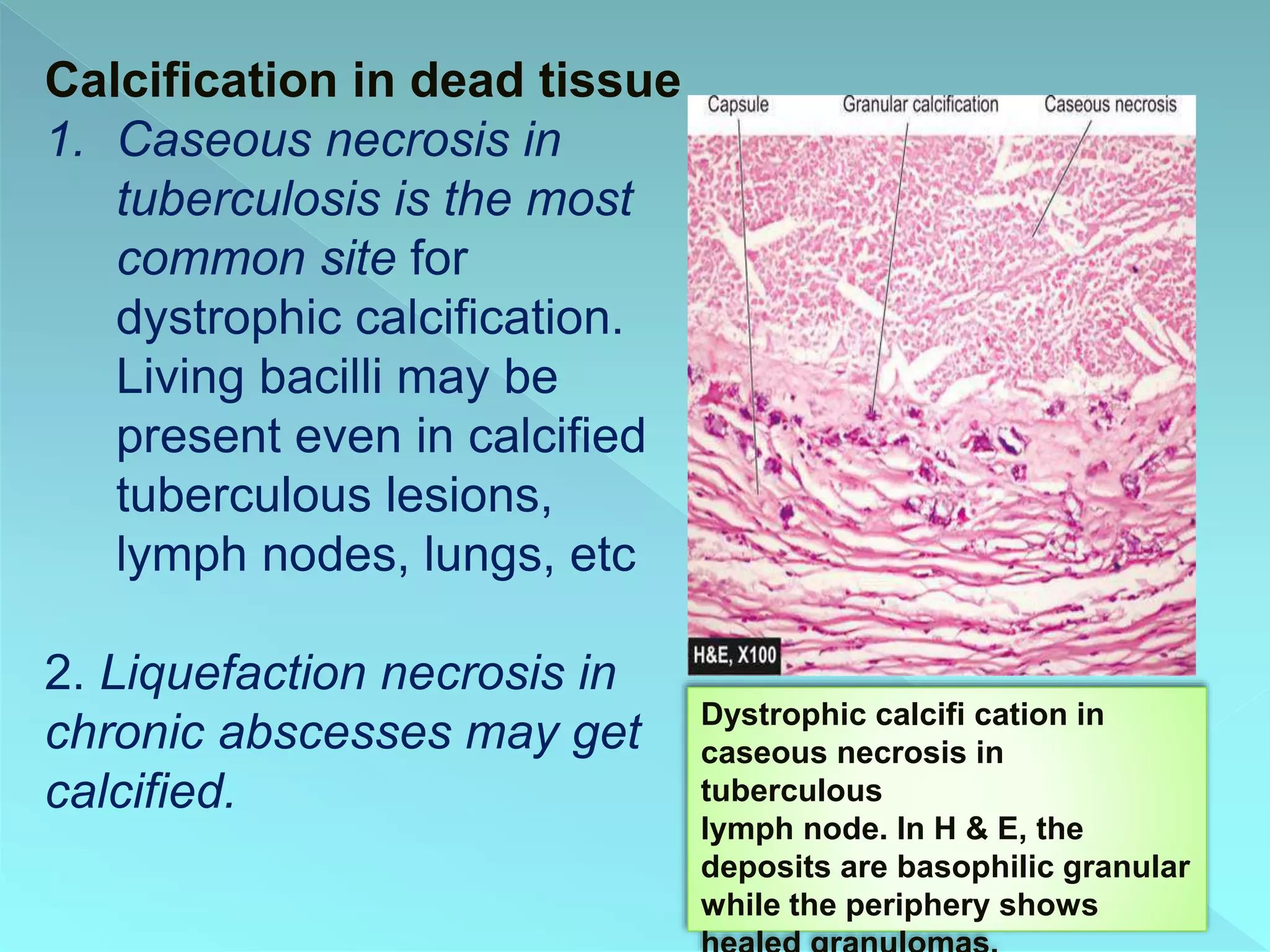 Calcification in dead tissue

1. Caseous necrosis in tuberculosis is the most common site for dystrophic calcification. Living bacilli may be present even in calcified tuberculous lesions, lymph nodes, lungs, etc

2. Liquefaction necrosis in chronic abscesses may get calcified.

Capsule
Granular calcification
Caseous necrosis
H&E, X100

Dystrophic calcifi cation in caseous necrosis in tuberculous lymph node. In H & E, the deposits are basophilic granular while the periphery shows healed granulomas.